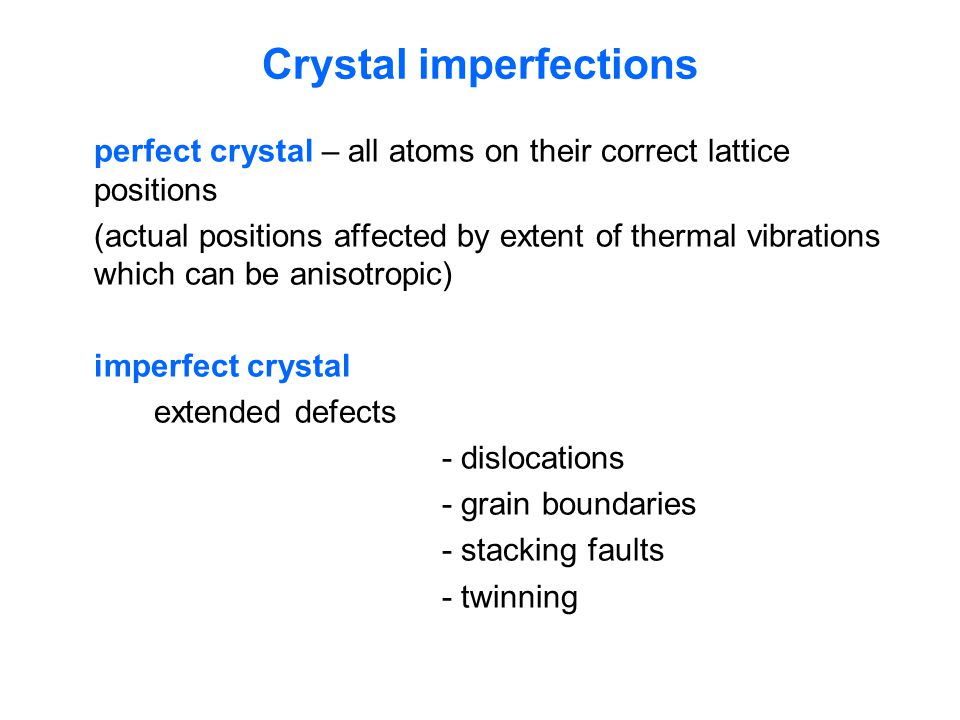 Crystal imperfections

perfect crystal – all atoms on their correct lattice positions

(actual positions affected by extent of thermal vibrations which can be anisotropic)

imperfect crystal

extended defects

- dislocations
- grain boundaries
- stacking faults
- twinning